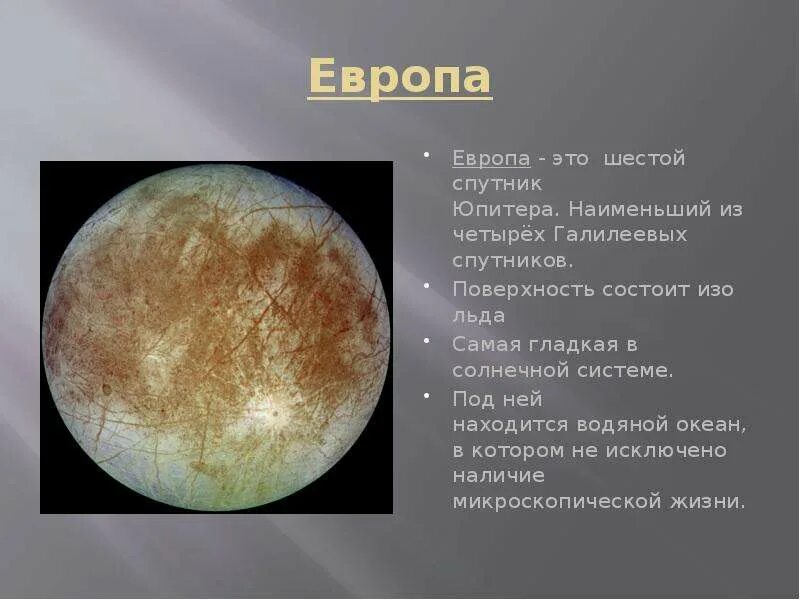 Европа

• Европа - это шестой спутник Юпитера. Наименьший из четырёх Галилеевых спутников.
• Поверхность состоит изо льда
• Самая гладкая в солнечной системе.
• Под ней находится водяной океан, в котором не исключено наличие микроскопической жизни.